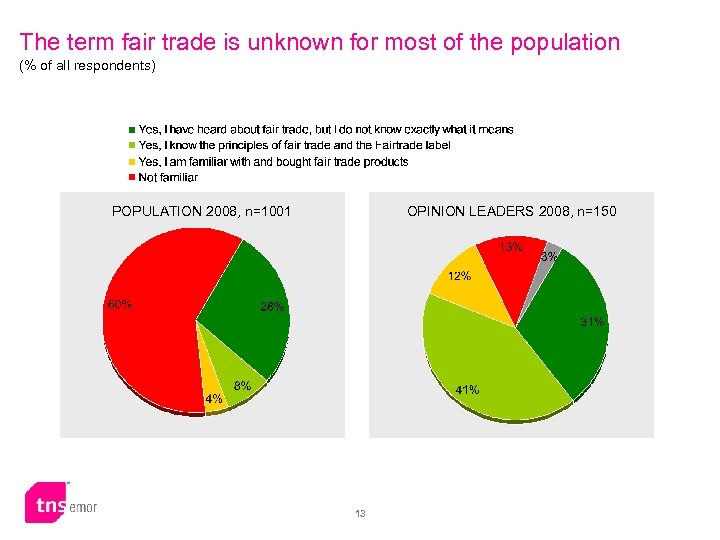 The term fair trade is unknown for most of the population
(% of all respondents)

Yes, I have heard about fair trade, but I do not know exactly what it means
Yes, I know the principles of fair trade and the Fairtrade label
Yes, I am familiar with and bought fair trade products
Not familiar

POPULATION 2008, n=1001

60%
28%
8%
4%

OPINION LEADERS 2008, n=150

13%
3%
12%
31%
41%

tns emor

13